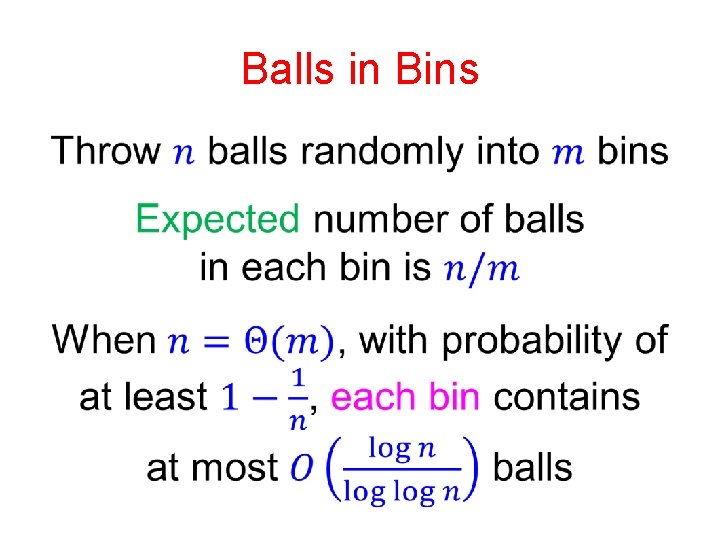 Balls in Bins

Throw $n$ balls randomly into $m$ bins

Expected number of balls in each bin is $n/m$

When $n = \Theta(m)$, with probability of at least $1 - \frac{1}{n}$, each bin contains at most $O\left(\frac{\log n}{\log \log n}\right)$ balls